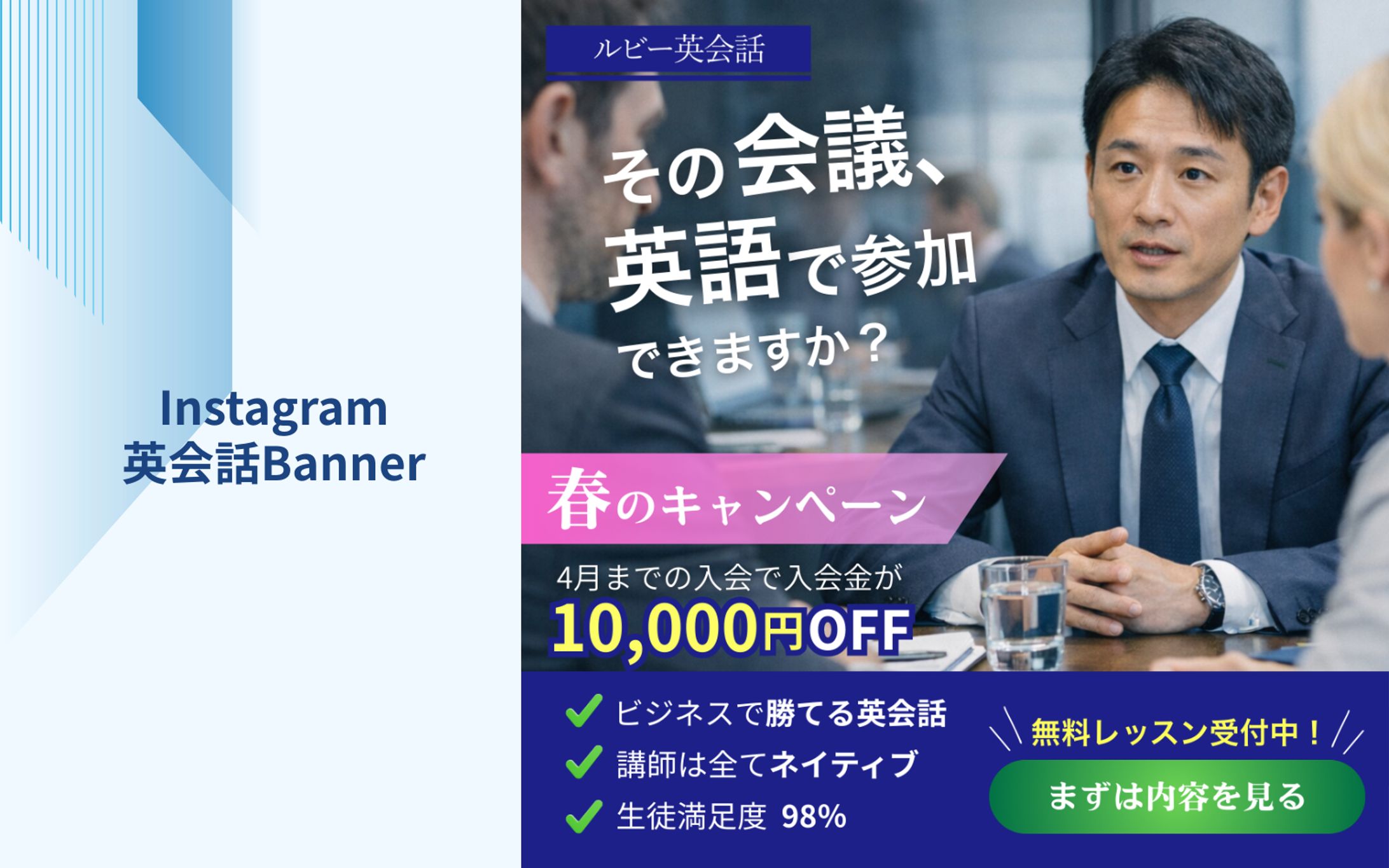 Instagram
英会話Banner

ルビー英会話

その会議、
英語で参加
できますか？

春のキャンペーン

4月までの入会で入会金が
10,000円OFF

ビジネスで勝てる英会話
講師は全てネイティブ
生徒満足度 98%

無料レッスン受付中！

まずは内容を見る